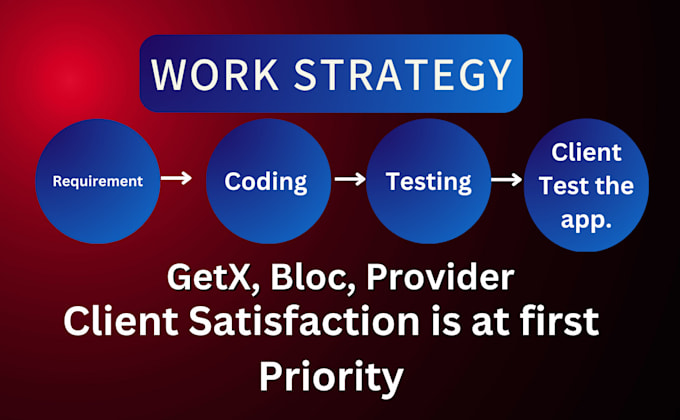 WORK STRATEGY

Requirement → Coding → Testing → Client Test the app.

GetX, Bloc, Provider

Client Satisfaction is at first Priority